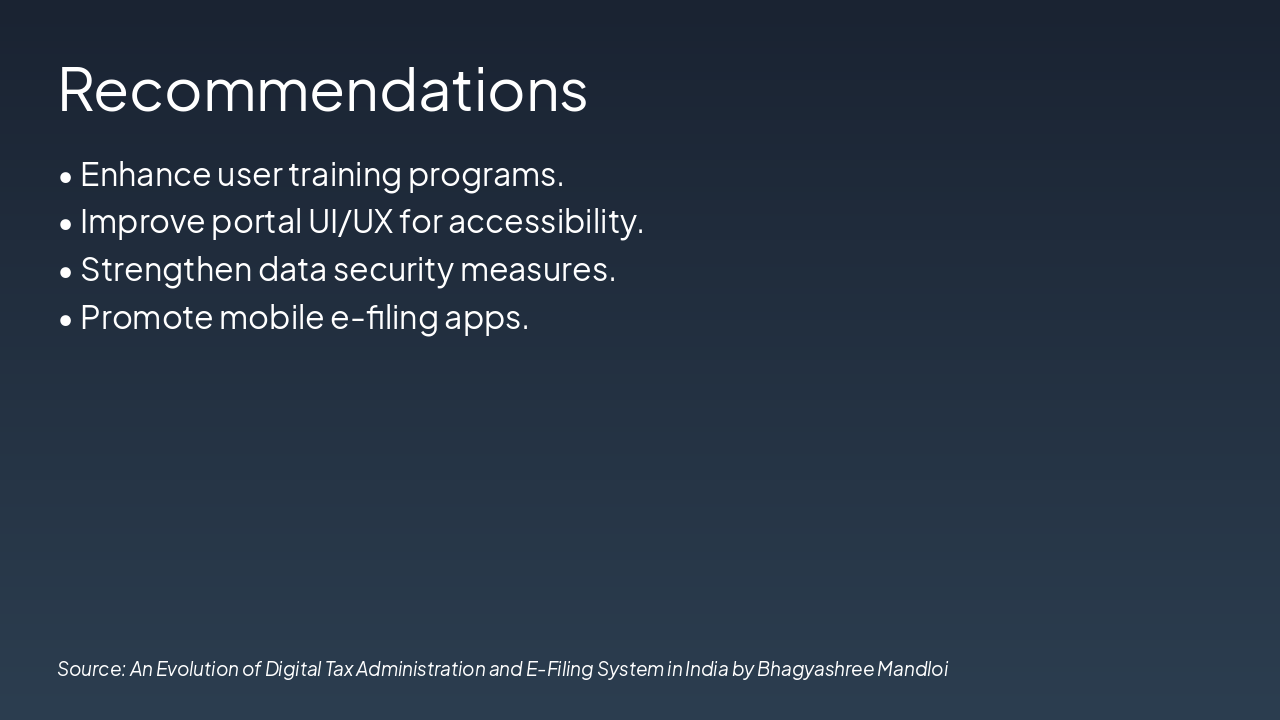 Recommendations

• Enhance user training programs.
• Improve portal UI/UX for accessibility.
• Strengthen data security measures.
• Promote mobile e-filing apps.

Source: An Evolution of Digital Tax Administration and E-Filing System in India by Bhagyashree Mandloi